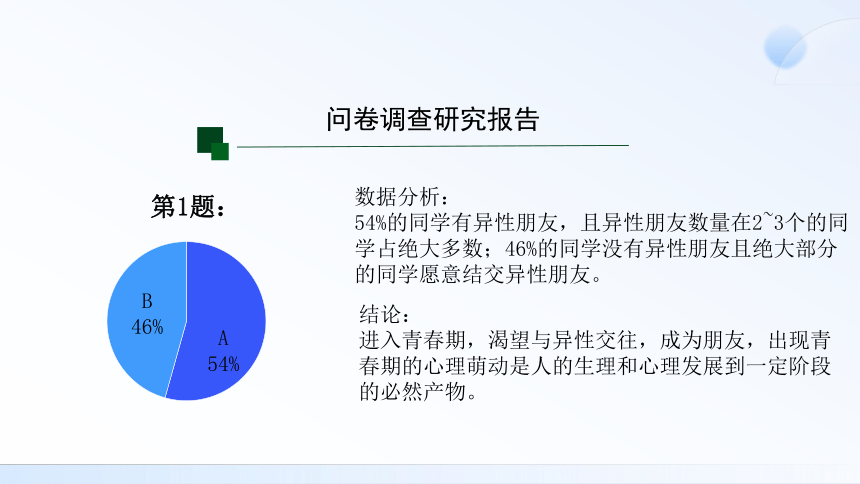 问卷调查研究报告

第1题：

B
46%

A
54%

数据分析：
54%的同学有异性朋友，且异性朋友数量在2~3个的同学占绝大多数；46%的同学没有异性朋友且绝大部分的同学愿意结交异性朋友。

结论：
进入青春期，渴望与异性交往，成为朋友，出现青春期的心理萌动是人的生理和心理发展到一定阶段的必然产物。